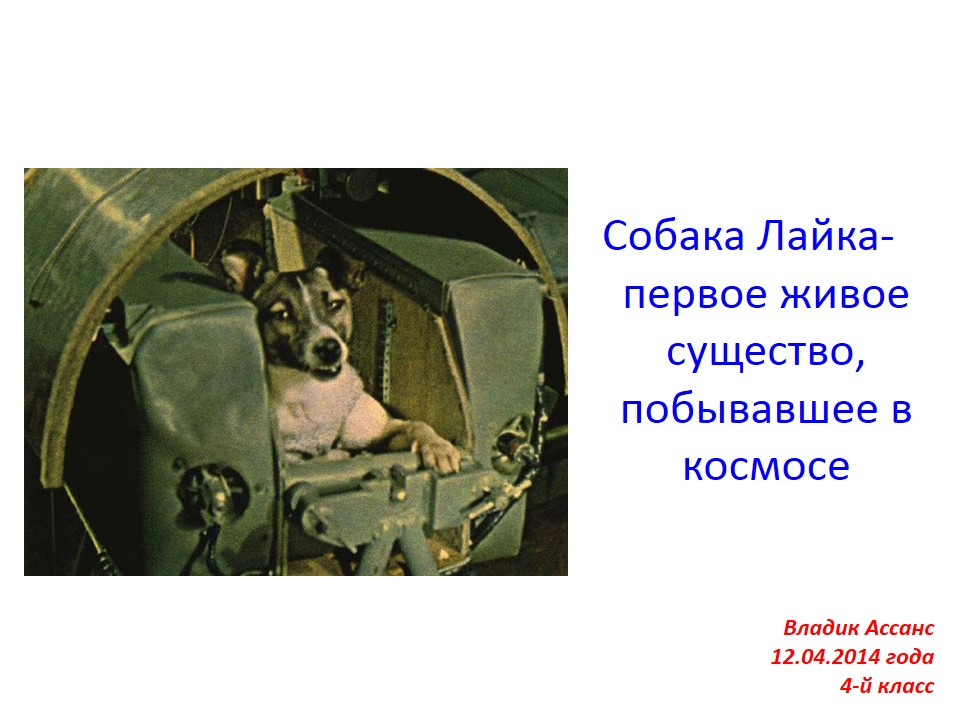 Собака Лайка- первое живое существо, побывавшее в космосе

Владик Ассанс
12.04.2014 года
4-й класс